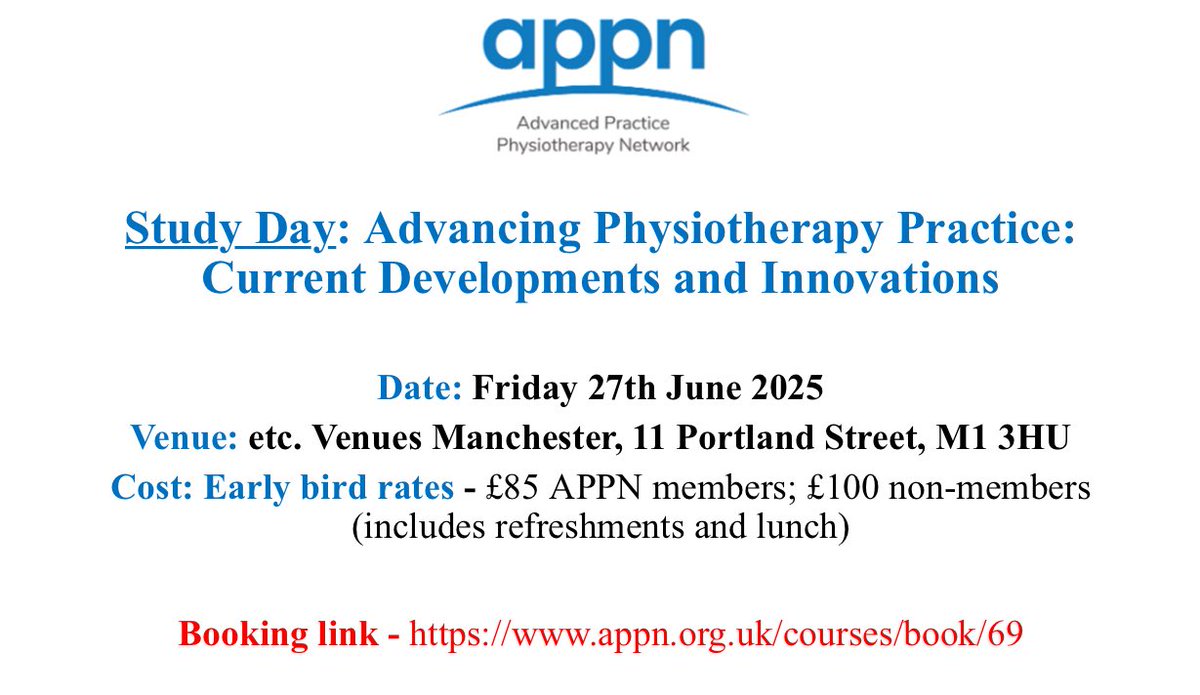 appn

Advanced Practice Physiotherapy Network

Study Day: Advancing Physiotherapy Practice: Current Developments and Innovations

Date: Friday 27th June 2025

Venue: etc. Venues Manchester, 11 Portland Street, M1 3HU

Cost: Early bird rates - £85 APPN members; £100 non-members (includes refreshments and lunch)

Booking link - https://www.appn.org.uk/courses/book/69